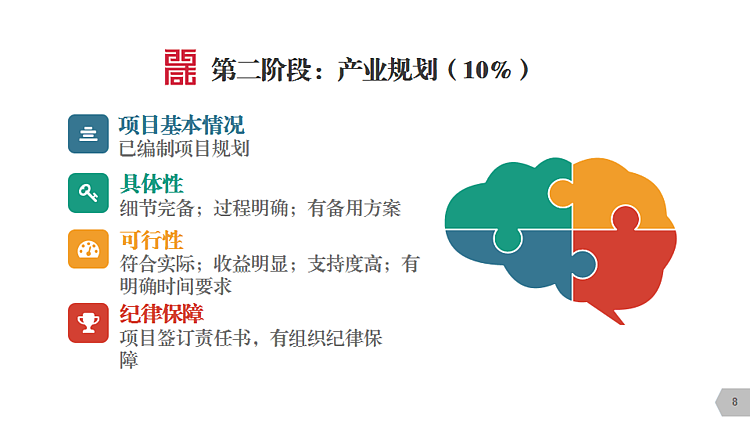 第二阶段：产业规划（10%）

项目基本情况
已编制项目规划

具体性
细节完备；过程明确；有备用方案

可行性
符合实际；收益明显；支持度高；有明确时间要求

纪律保障
项目签订责任书，有组织纪律保障

8